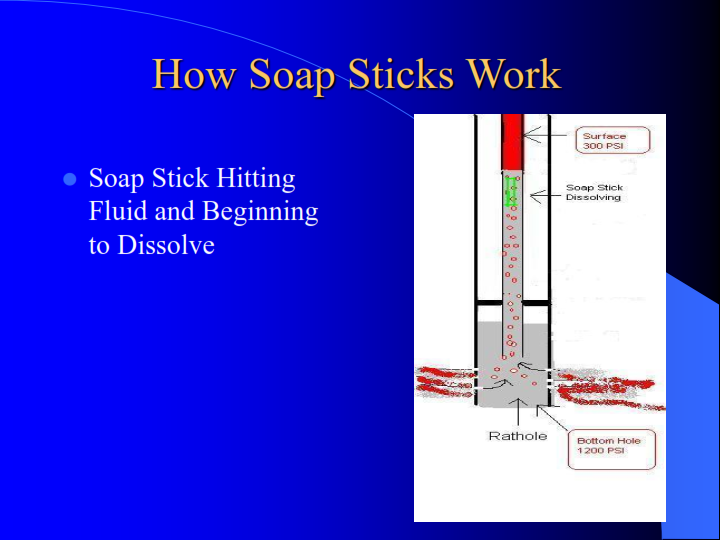 How Soap Sticks Work

Soap Stick Hitting Fluid and Beginning to Dissolve

Surface 300 PSI

Soap Stick Dissolving

Rathole

Bottom Hole 1200 PSI